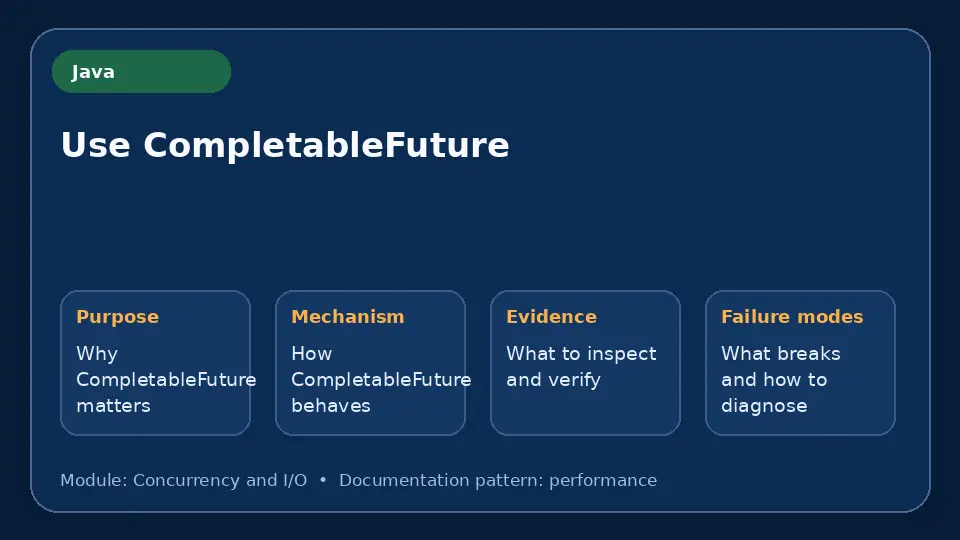 Java

Use CompletableFuture

Purpose

Why CompletableFuture matters

Mechanism

How CompletableFuture behaves

Evidence

What to inspect and verify

Failure modes

What breaks and how to diagnose

Module: Concurrency and I/O • Documentation pattern: performance